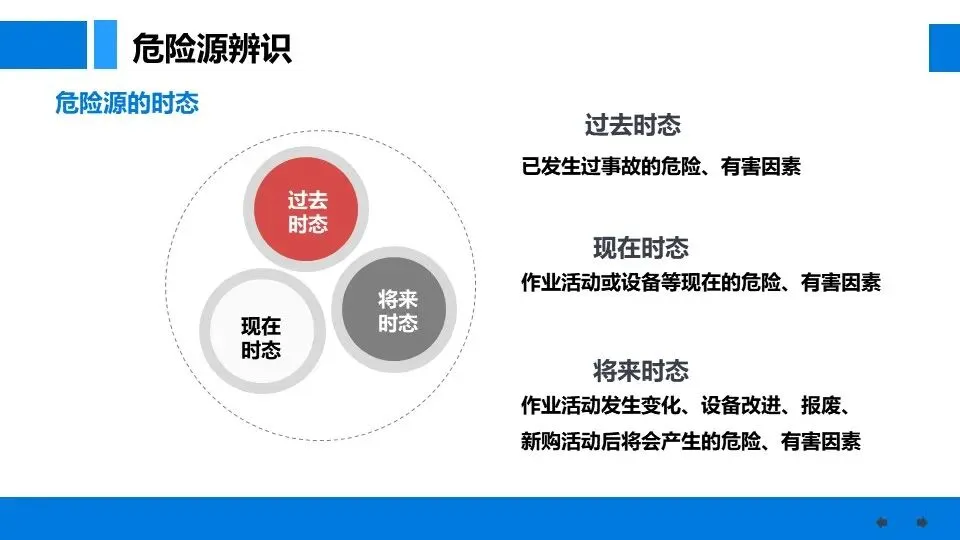 危险源辨识

危险源的时态

过去时态

现在时态

将来时态

过去时态

已发生过事故的危险、有害因素

现在时态

作业活动或设备等现在的危险、有害因素

将来时态

作业活动发生变化、设备改进、报废、新购活动后将会产生的危险、有害因素